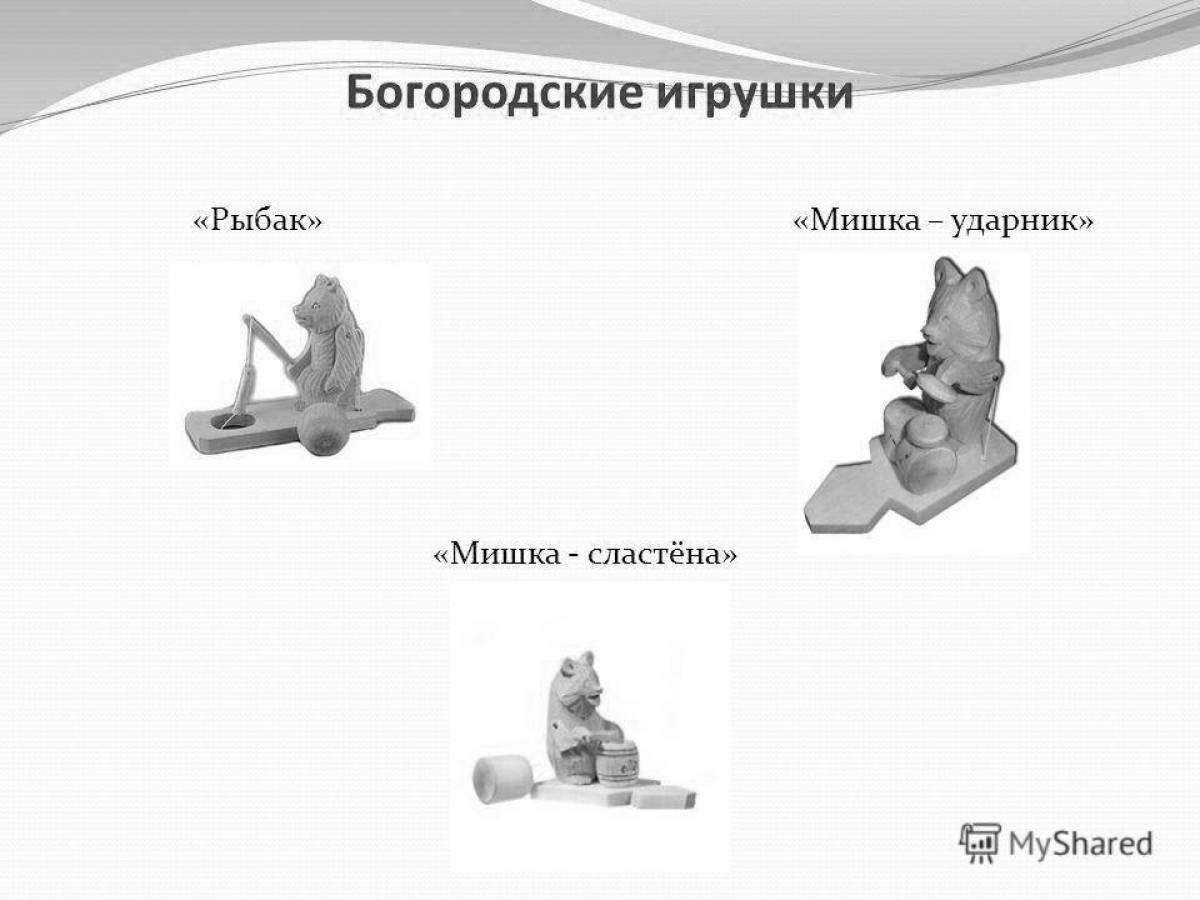 Богородские игрушки

«Рыбак»

«Мишка – ударник»

«Мишка - сластёна»

MyShared